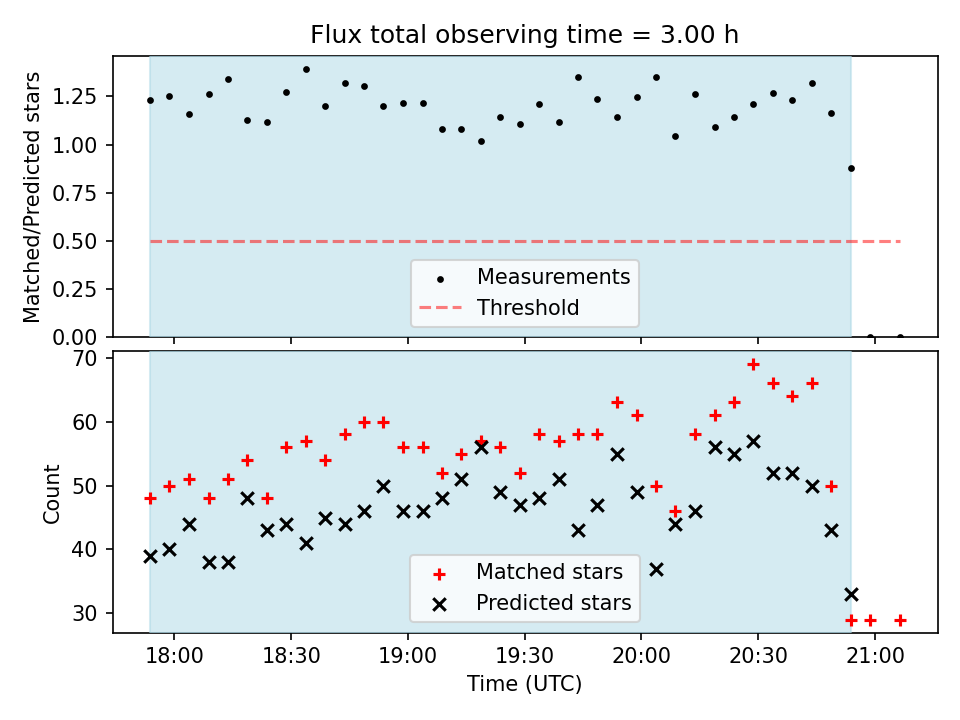 Flux total observing time = 3.00 h

Matched/Predicted stars

1.25
1.00
0.75
0.50
0.25
0.00

Measurements
Threshold

Count

70
60
50
40
30

Matched stars
Predicted stars

18:00
18:30
19:00
19:30
20:00
20:30
21:00

Time (UTC)